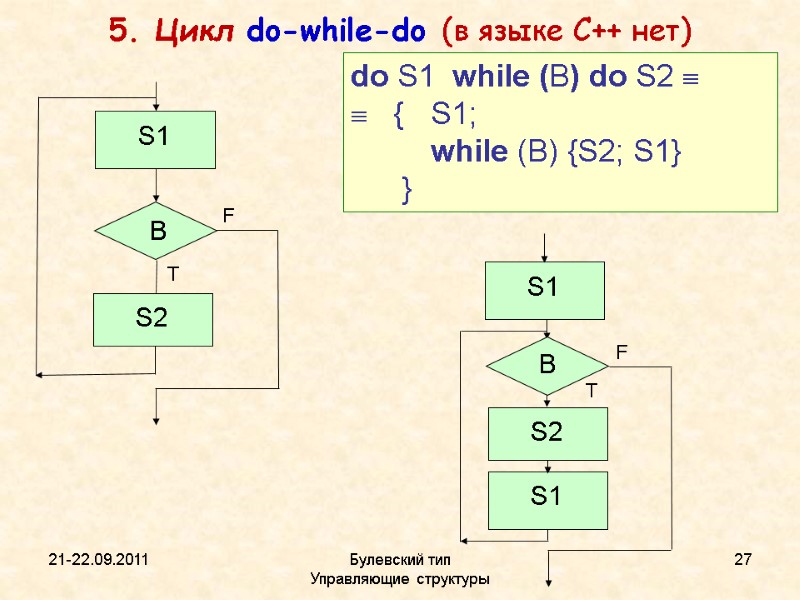 5. Цикл do-while-do (в языке C++ нет)

do S1 while (B) do S2 ≡
≡ { S1;
while (B) {S2; S1}
}

S1

B

F

T

S2

S1

B

F

T

S2

S1

21-22.09.2011

Булевский тип
Управляющие структуры

27